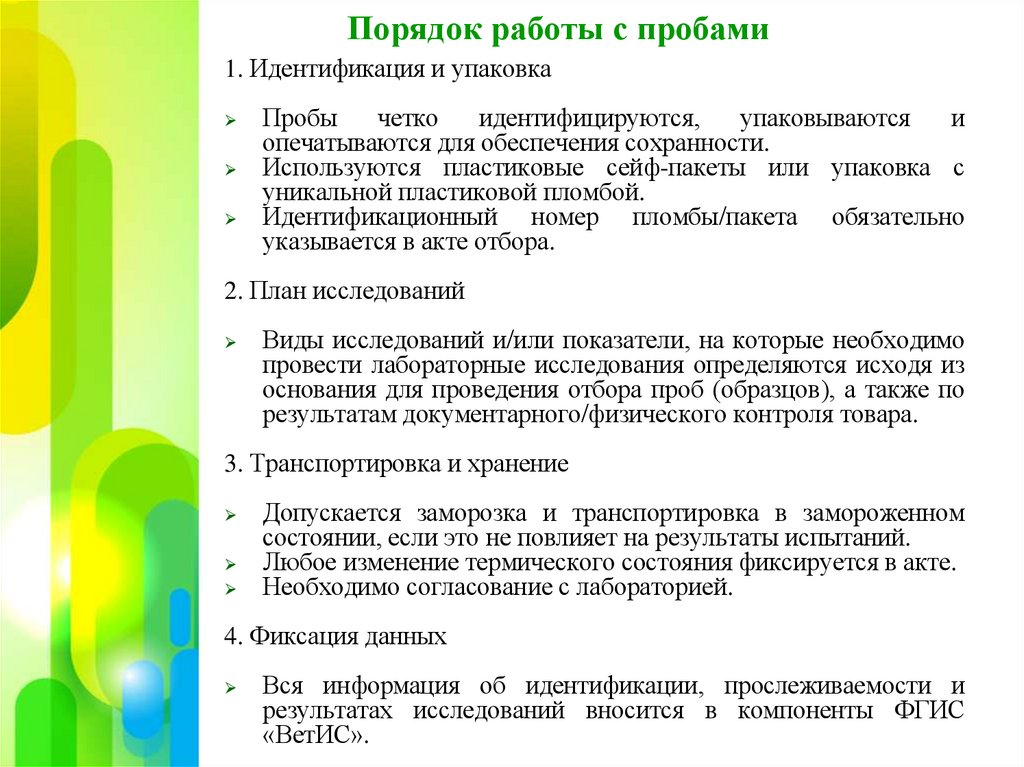 Порядок работы с пробами

1. Идентификация и упаковка

➢ Пробы четко идентифицируются, упаковываются и опечатываются для обеспечения сохранности.
➢ Используются пластиковые сейф-пакеты или упаковка с уникальной пластиковой пломбой.
➢ Идентификационный номер пломбы/пакета обязательно указывается в акте отбора.

2. План исследований

➢ Виды исследований и/или показатели, на которые необходимо провести лабораторные исследования определяются исходя из основания для проведения отбора проб (образцов), а также по результатам документарного/физического контроля товара.

3. Транспортировка и хранение

➢ Допускается заморозка и транспортировка в замороженном состоянии, если это не повлияет на результаты испытаний.
➢ Любое изменение термического состояния фиксируется в акте.
➢ Необходимо согласование с лабораторией.

4. Фиксация данных

➢ Вся информация об идентификации, прослеживаемости и результатах исследований вносится в компоненты ФГИС «ВетИС».